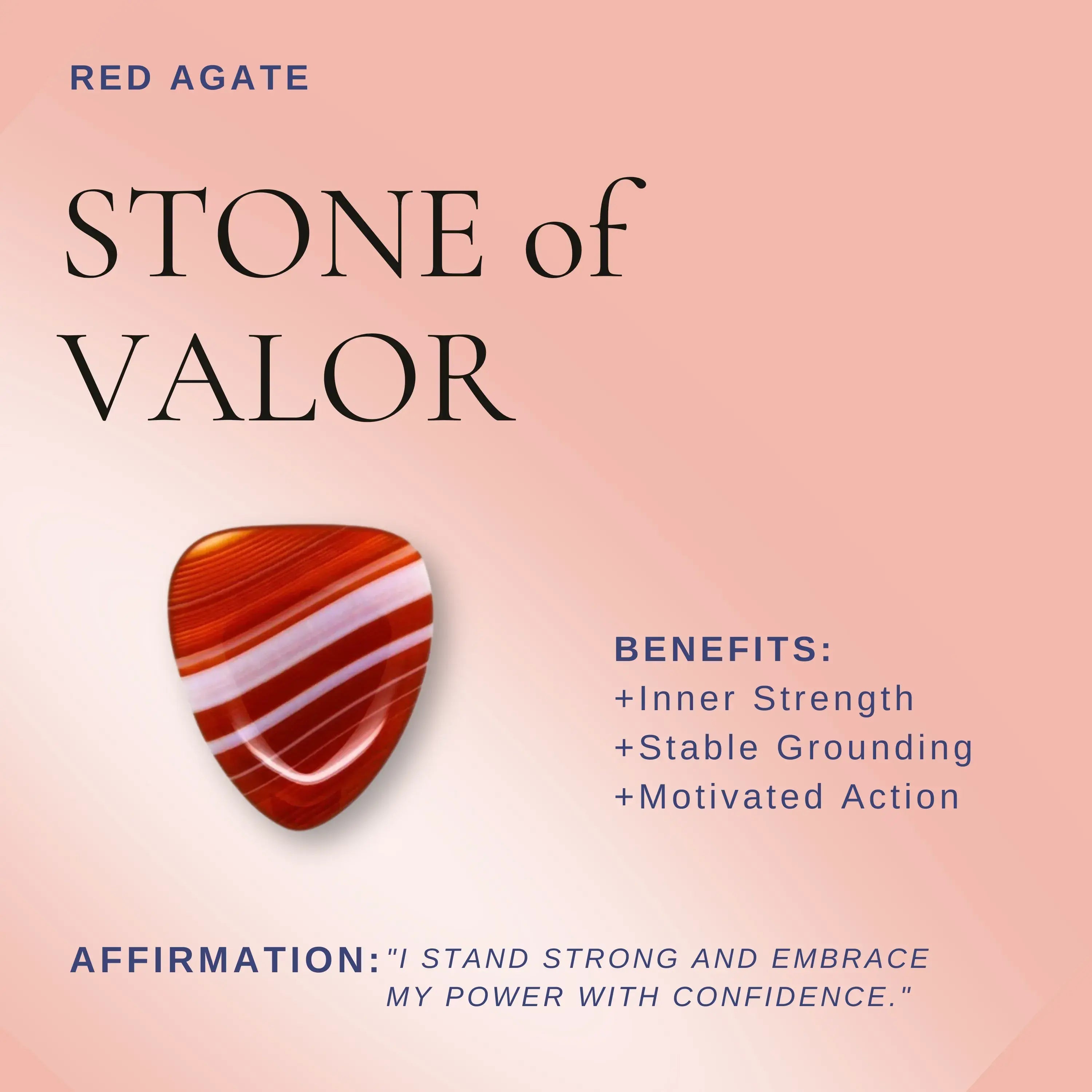 RED AGATE

STONE of VALOR

BENEFITS:
+Inner Strength
+Stable Grounding
+Motivated Action

AFFIRMATION: "I STAND STRONG AND EMBRACE MY POWER WITH CONFIDENCE."